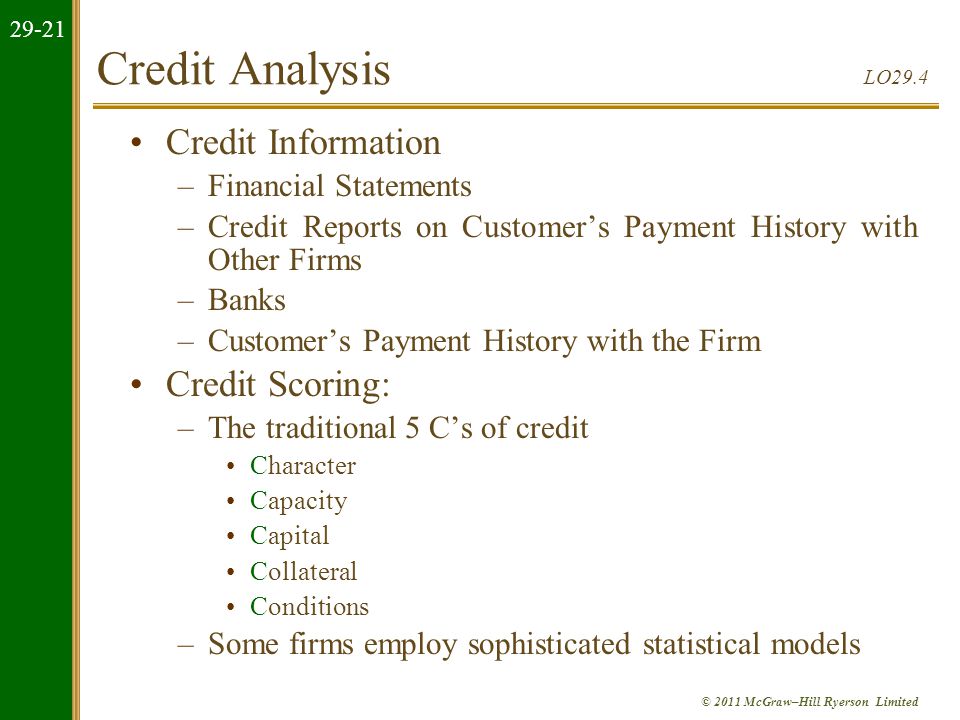 29-21

Credit Analysis

LO29.4

• Credit Information
 – Financial Statements
 – Credit Reports on Customer’s Payment History with Other Firms
 – Banks
 – Customer’s Payment History with the Firm
• Credit Scoring:
 – The traditional 5 C’s of credit
  • Character
  • Capacity
  • Capital
  • Collateral
  • Conditions
 – Some firms employ sophisticated statistical models

© 2011 McGraw–Hill Ryerson Limited